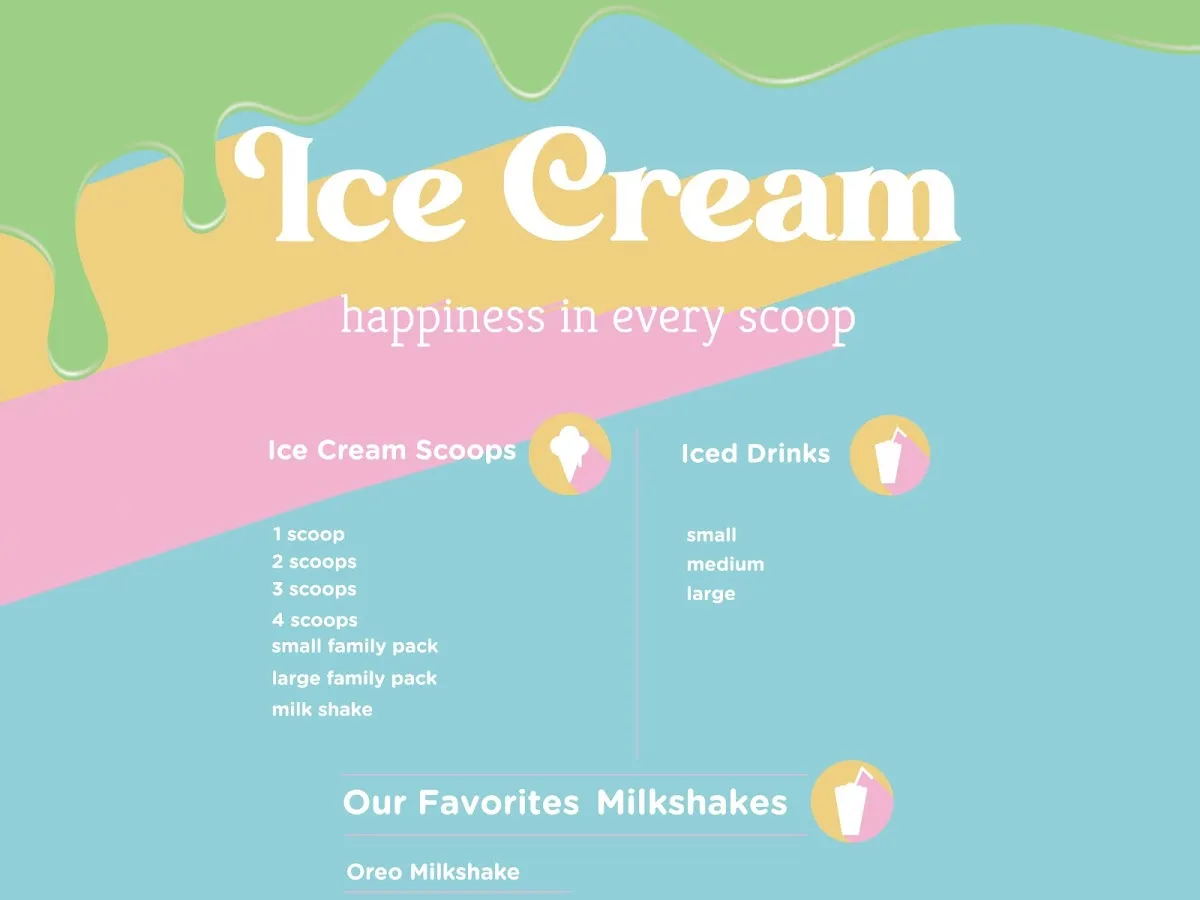 Ice Cream

happiness in every scoop

Ice Cream Scoops

1 scoop
2 scoops
3 scoops
4 scoops
small family pack
large family pack
milk shake

Iced Drinks

small
medium
large

Our Favorites Milkshakes

Oreo Milkshake